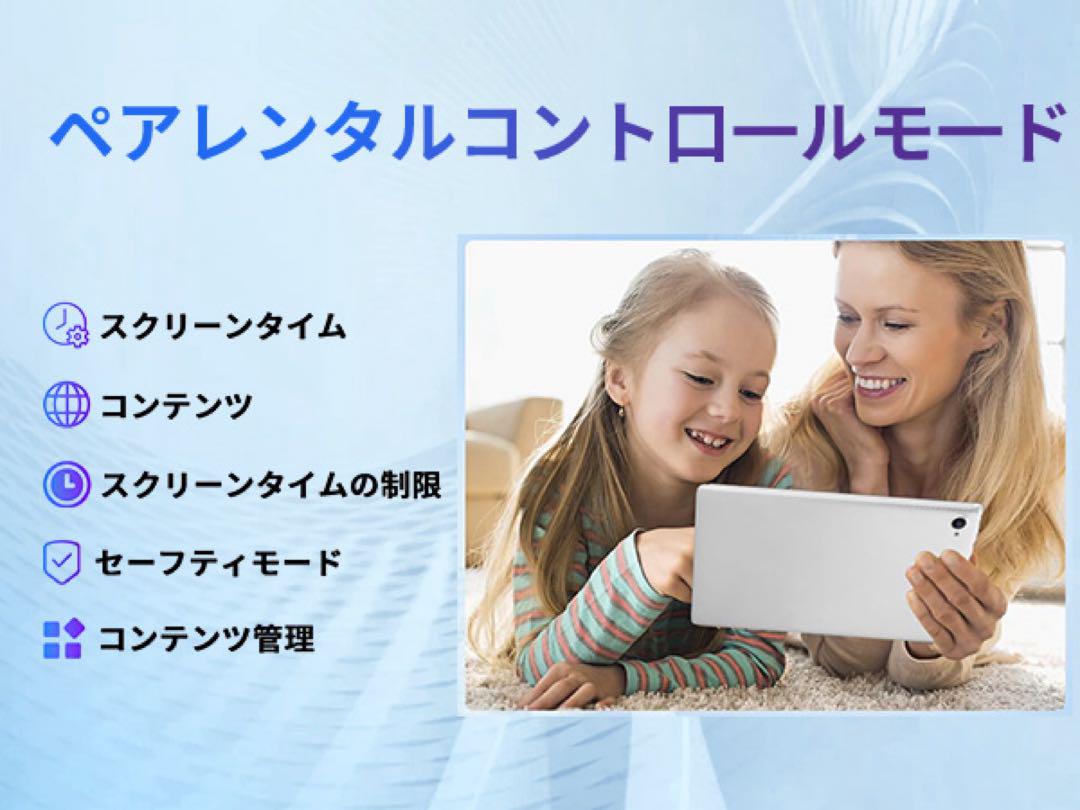 ペアレンタルコントロールモード

スクリーンタイム

コンテンツ

スクリーンタイムの制限

セーフティモード

コンテンツ管理